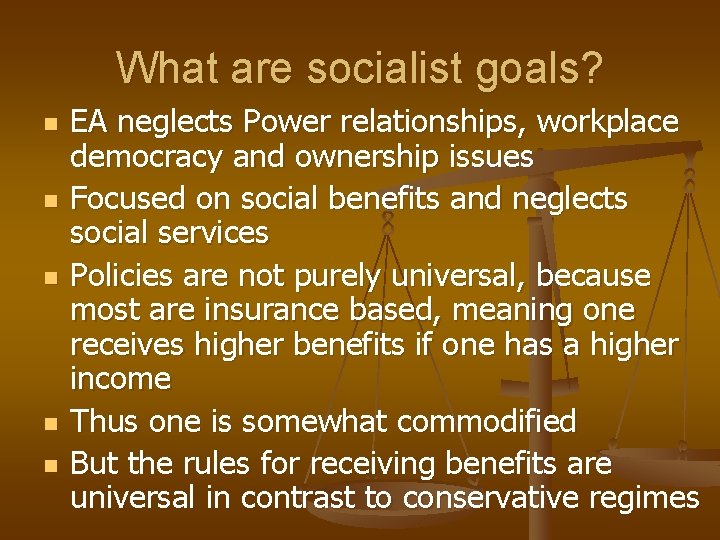 What are socialist goals?

- EA neglects Power relationships, workplace democracy and ownership issues
- Focused on social benefits and neglects social services
- Policies are not purely universal, because most are insurance based, meaning one receives higher benefits if one has a higher income
- Thus one is somewhat commodified
- But the rules for receiving benefits are universal in contrast to conservative regimes